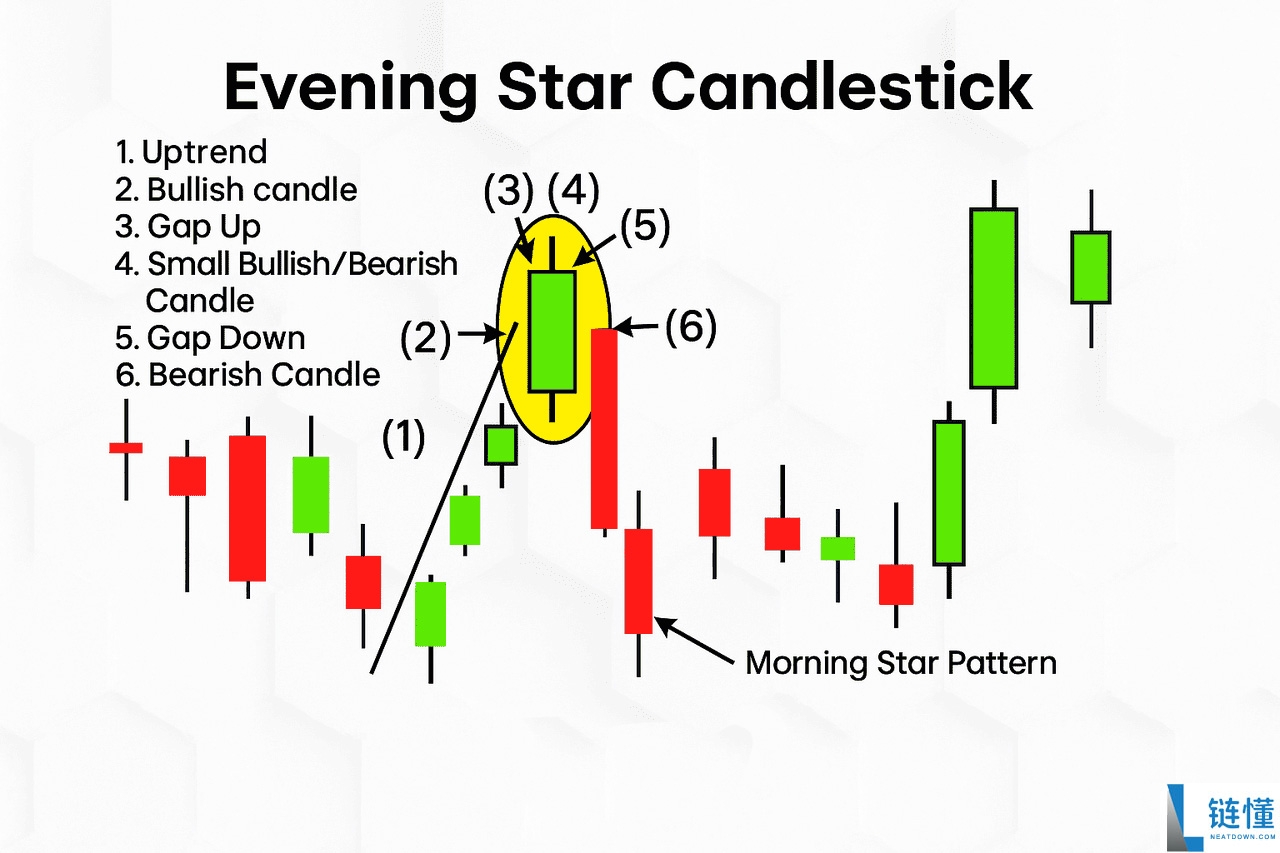 Evening Star Candlestick

1. Uptrend
2. Bullish candle
3. Gap Up
4. Small Bullish/Bearish Candle
5. Gap Down
6. Bearish Candle

(3) (4)
(5)
(2)
(6)
(1)

Morning Star Pattern

链懂
NEATDOWN.COM